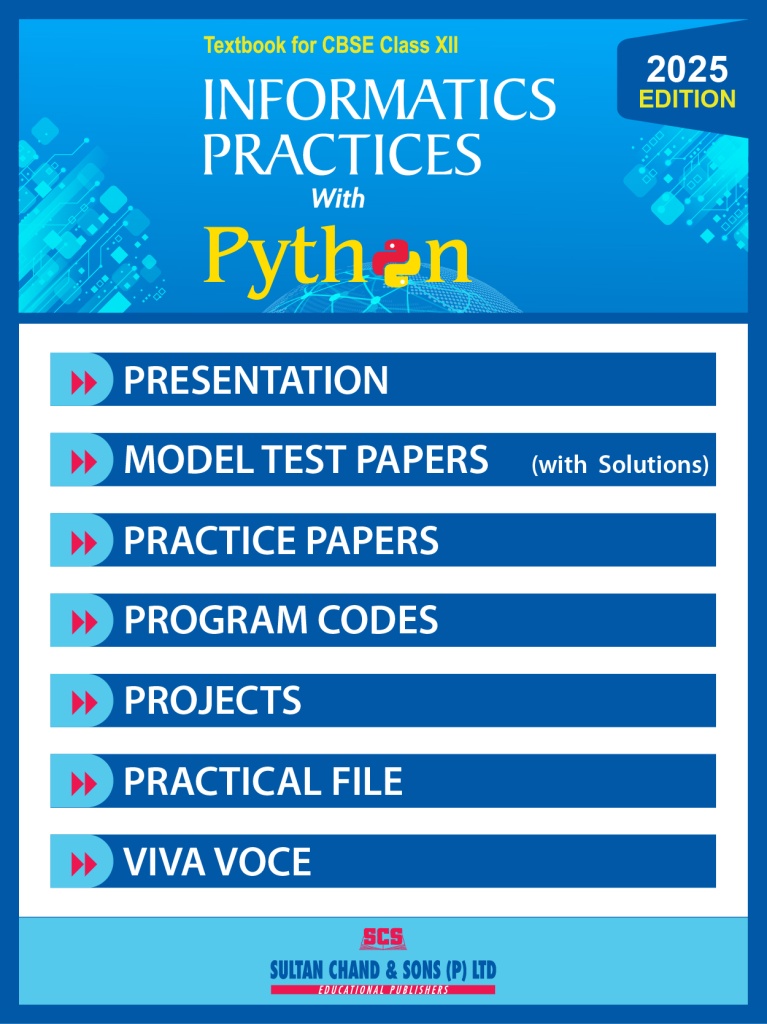 Textbook for CBSE Class XII

2025 EDITION

INFORMATICS PRACTICES

With

Python

PRESENTATION

MODEL TEST PAPERS (with Solutions)

PRACTICE PAPERS

PROGRAM CODES

PROJECTS

PRACTICAL FILE

VIVA VOCE

SCS

SULTAN CHAND & SONS (P) LTD

EDUCATIONAL PUBLISHERS